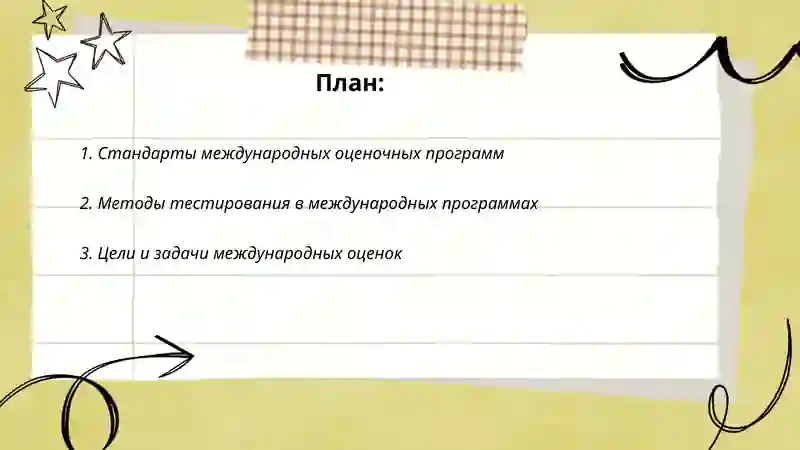 План:

1. Стандарты международных оценочных программ

2. Методы тестирования в международных программах

3. Цели и задачи международных оценок